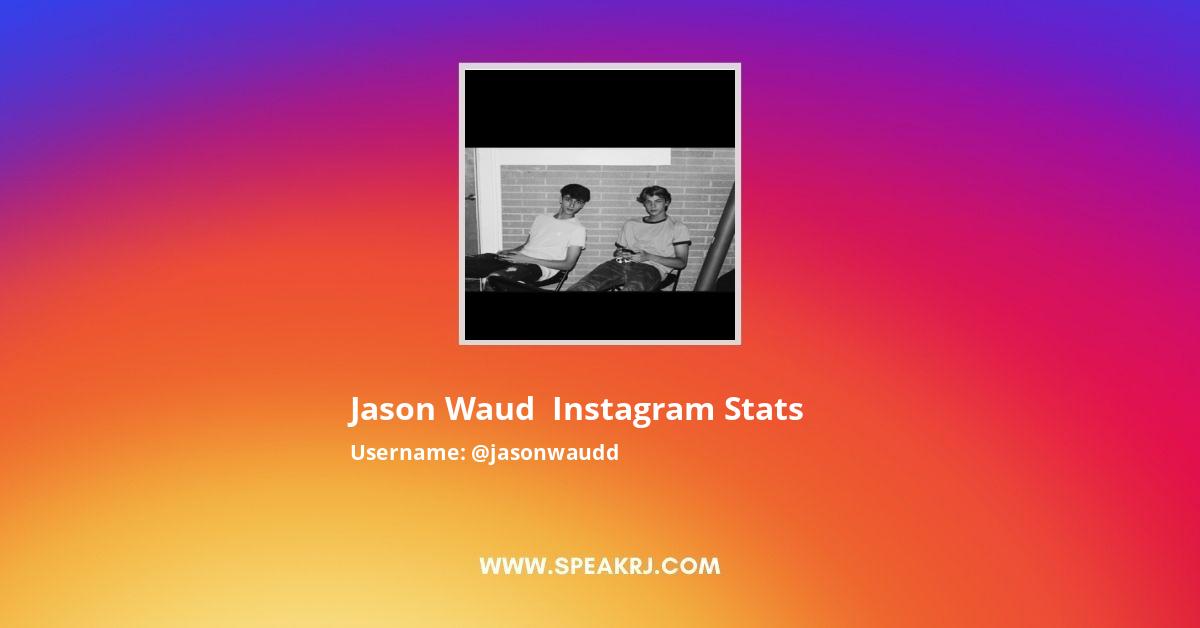 Jason Waud  Instagram Stats

Username: @jasonwaudd

WWW.SPEAKRJ.COM